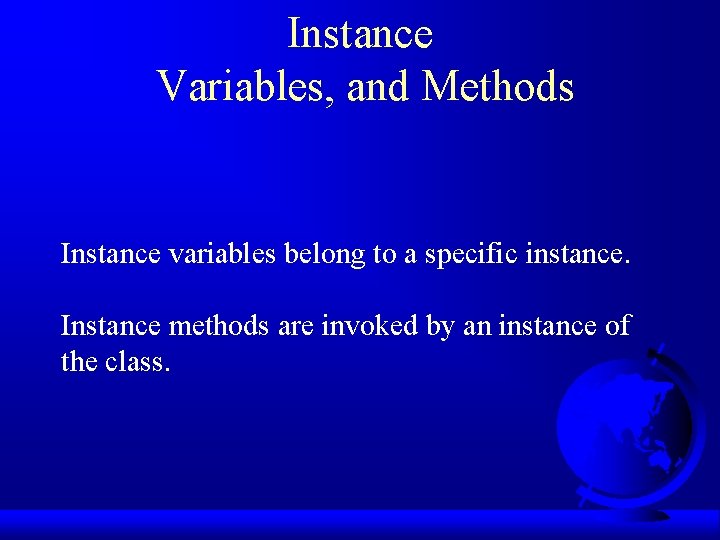 Instance
Variables, and Methods

Instance variables belong to a specific instance.

Instance methods are invoked by an instance of the class.